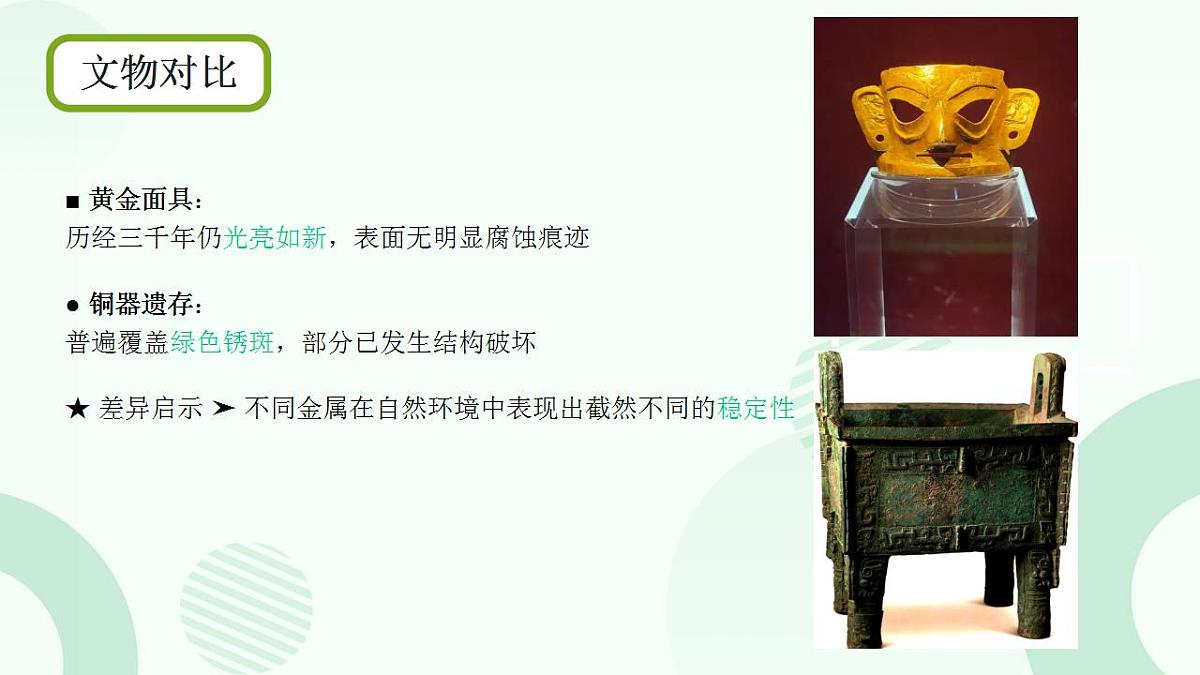 文物对比

■ 黄金面具：
历经三千年仍光亮如新，表面无明显腐蚀痕迹

● 铜器遗存：
普遍覆盖绿色锈斑，部分已发生结构破坏

★ 差异启示 ➤ 不同金属在自然环境中表现出截然不同的稳定性